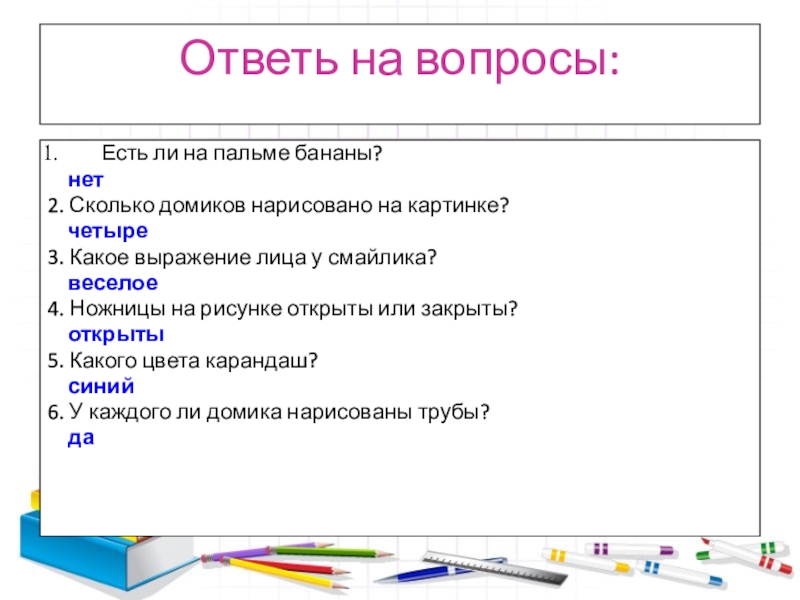 Ответь на вопросы:

1. Есть ли на пальме бананы?
нет
2. Сколько домиков нарисовано на картинке?
четыре
3. Какое выражение лица у смайлика?
веселое
4. Ножницы на рисунке открыты или закрыты?
открыты
5. Какого цвета карандаш?
синий
6. У каждого ли домика нарисованы трубы?
да